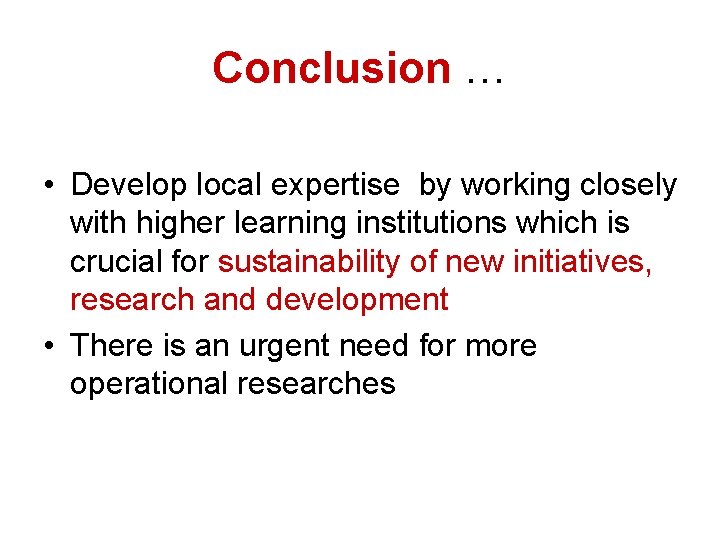 Conclusion …

• Develop local expertise by working closely with higher learning institutions which is crucial for sustainability of new initiatives, research and development

• There is an urgent need for more operational researches